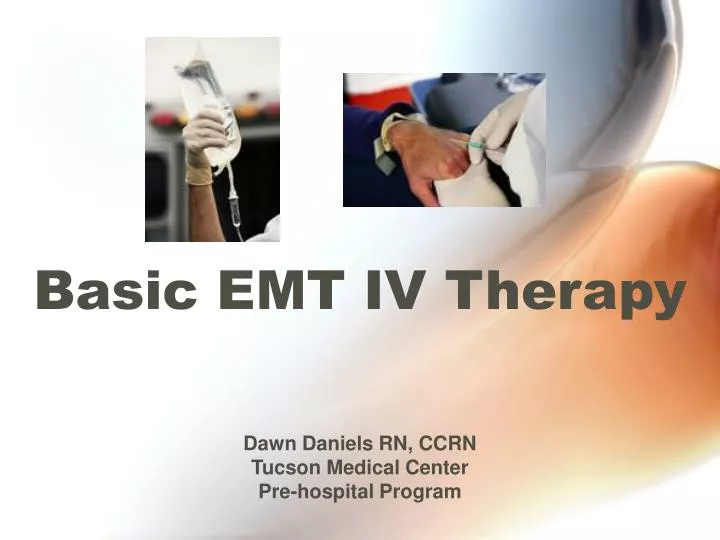 Basic EMT IV Therapy

Dawn Daniels RN, CCRN
Tucson Medical Center
Pre-hospital Program